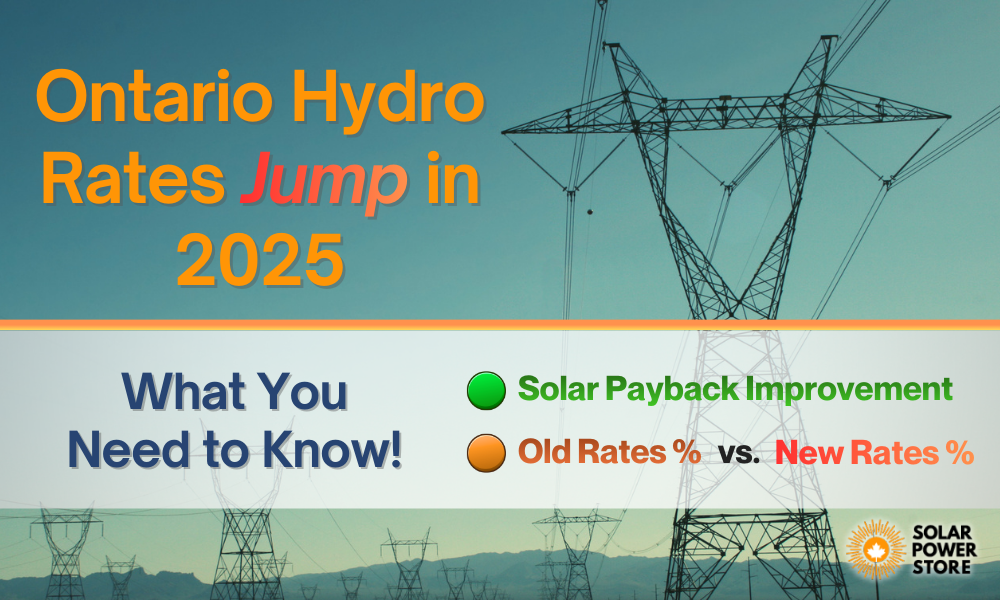 Ontario Hydro Rates Jump in 2025

What You Need to Know!

Solar Payback Improvement

Old Rates % vs. New Rates %

SOLAR POWER STORE